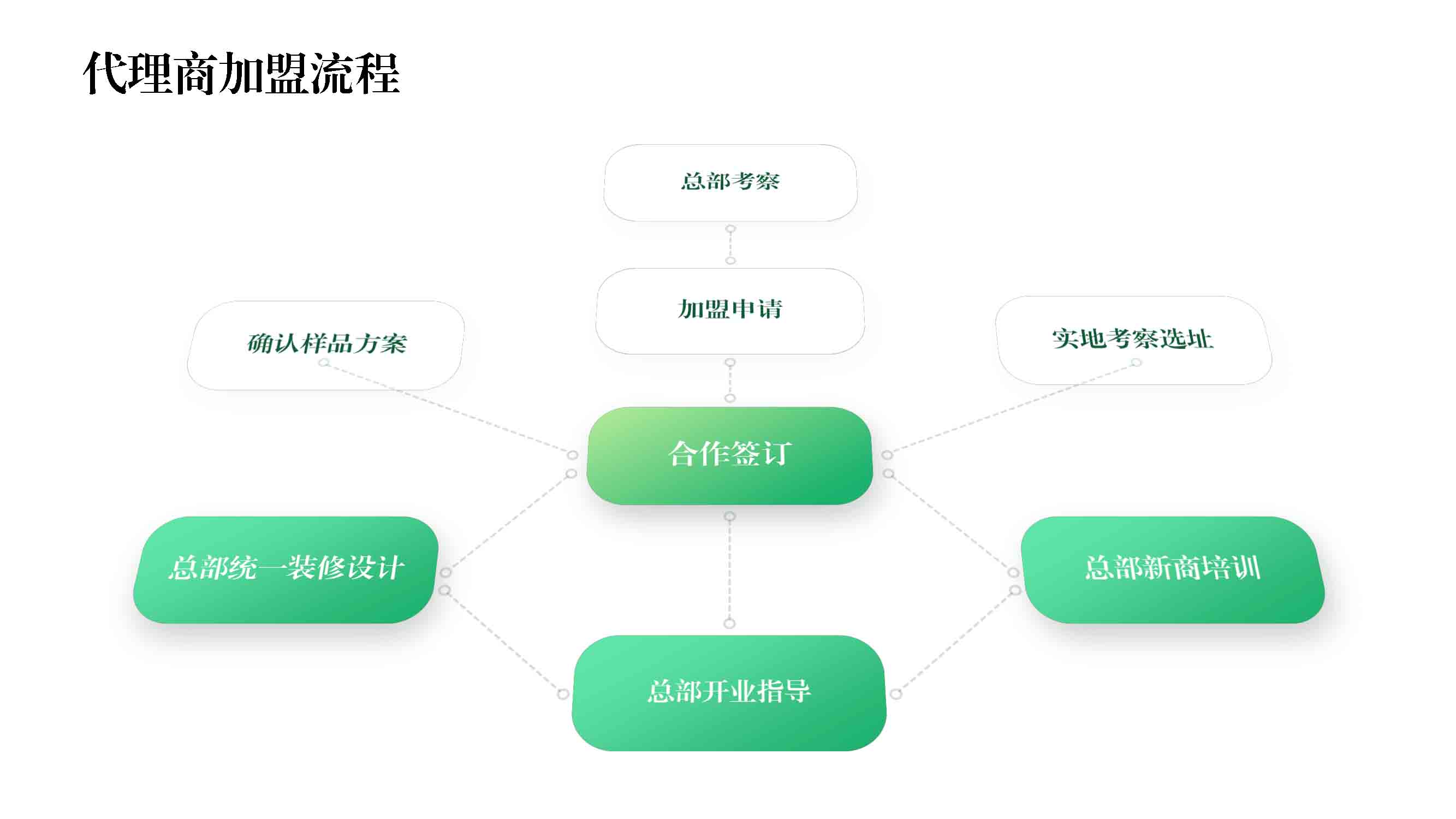 代理商加盟流程

总部考察

加盟申请

确认样品方案

实地考察选址

合作签订

总部统一装修设计

总部新商培训

总部开业指导